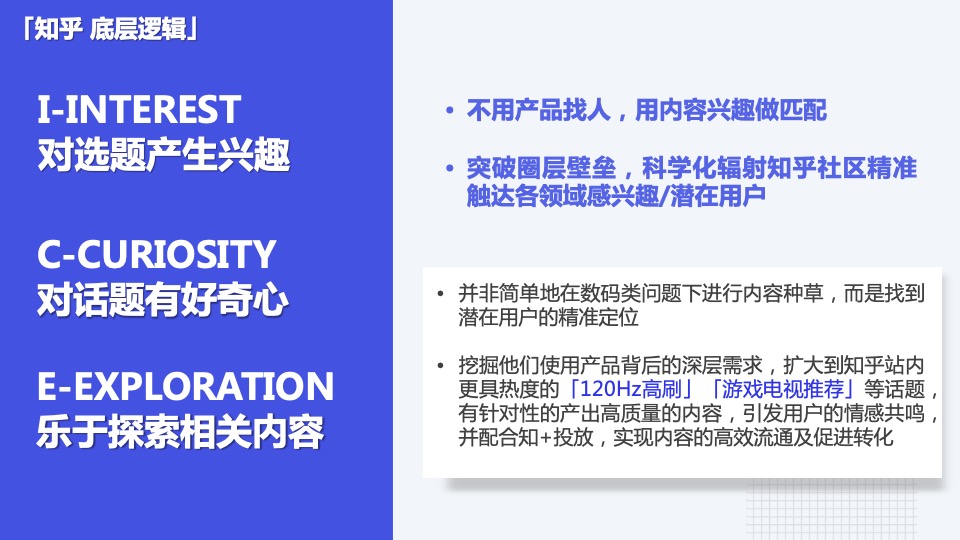 「知乎 底层逻辑」

I-INTEREST
对选题产生兴趣

C-CURIOSITY
对话题有好奇心

E-EXPLORATION
乐于探索相关内容

• 不用产品找人，用内容兴趣做匹配

• 突破圈层壁垒，科学化辐射知乎社区精准触达各领域感兴趣/潜在用户

• 并非简单地在数码类问题下进行内容种草，而是找到潜在用户的精准定位

• 挖掘他们使用产品背后的深层需求，扩大到知乎站内更具热度的「120Hz高刷」「游戏电视推荐」等话题，有针对性的产出高质量的内容，引发用户的情感共鸣，并配合知+投放，实现内容的高效流通及促进转化